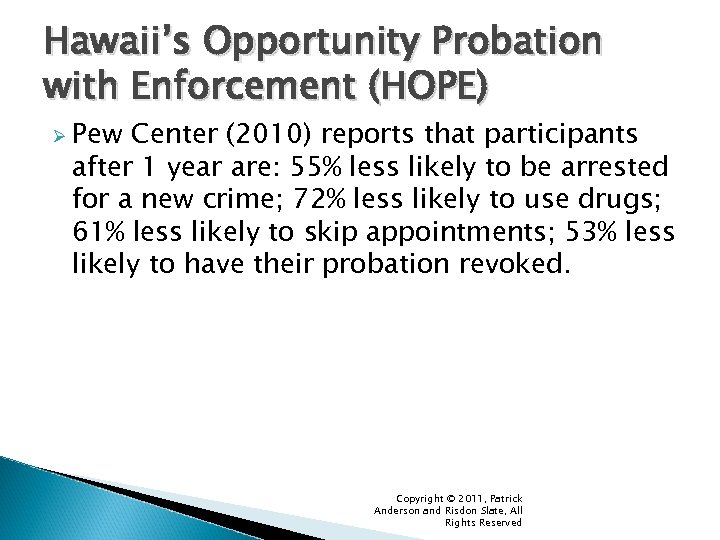 Hawaii's Opportunity Probation with Enforcement (HOPE)

Pew Center (2010) reports that participants after 1 year are: 55% less likely to be arrested for a new crime; 72% less likely to use drugs; 61% less likely to skip appointments; 53% less likely to have their probation revoked.

Copyright © 2011, Patrick Anderson and Risdon Slate, All Rights Reserved